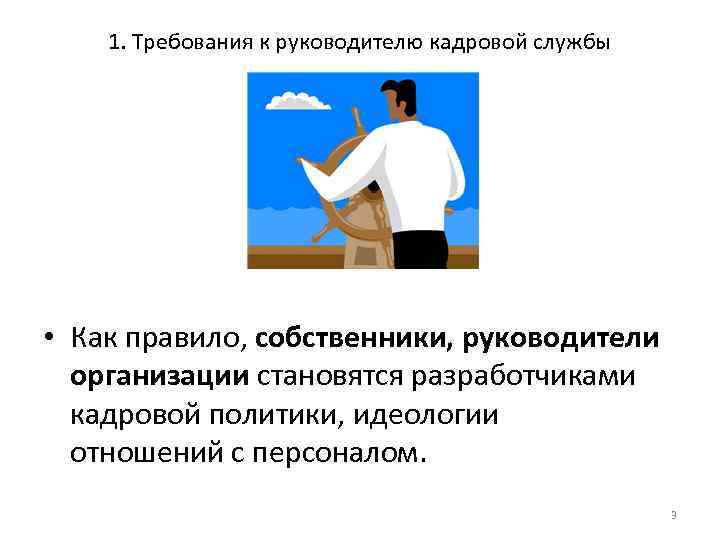 1. Требования к руководителю кадровой службы

• Как правило, собственники, руководители организации становятся разработчиками кадровой политики, идеологии отношений с персоналом.

3